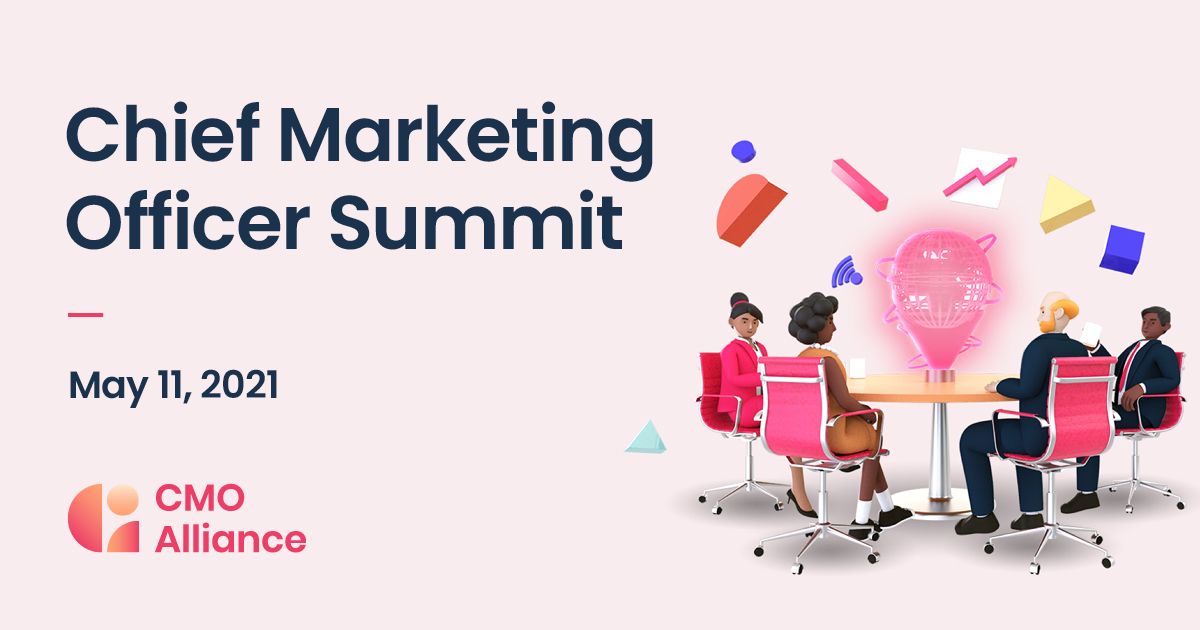 Chief Marketing Officer Summit

May 11, 2021

CMO Alliance